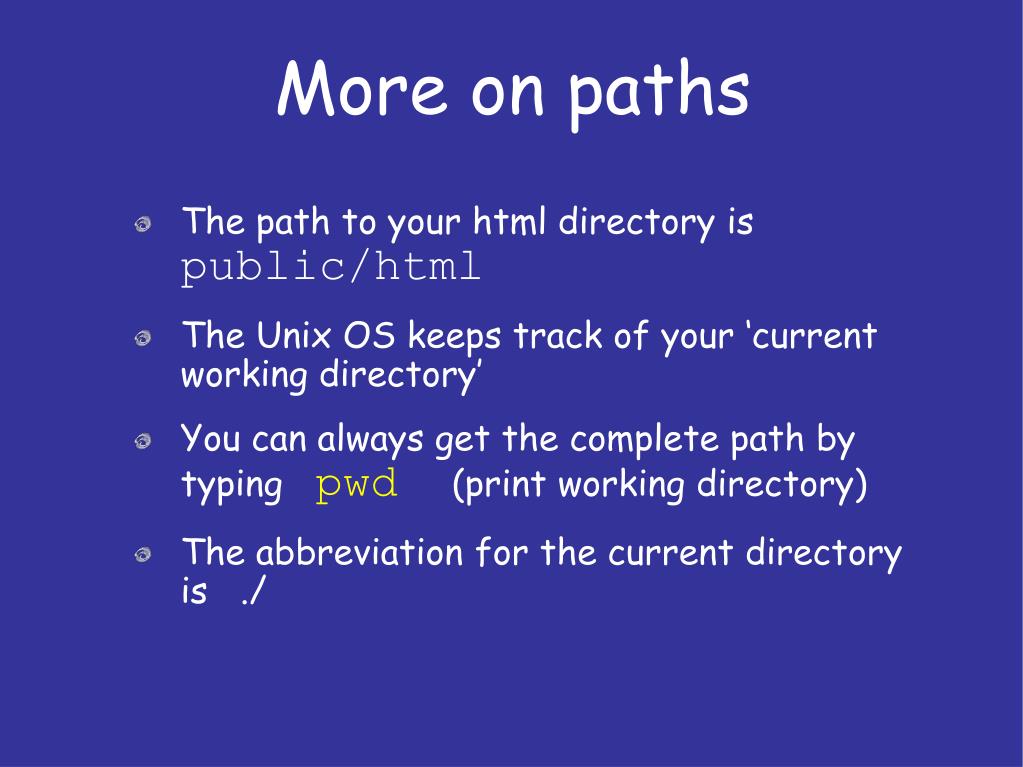 More on paths

The path to your html directory is public/html

The Unix OS keeps track of your ‘current working directory’

You can always get the complete path by typing pwd (print working directory)

The abbreviation for the current directory is ./